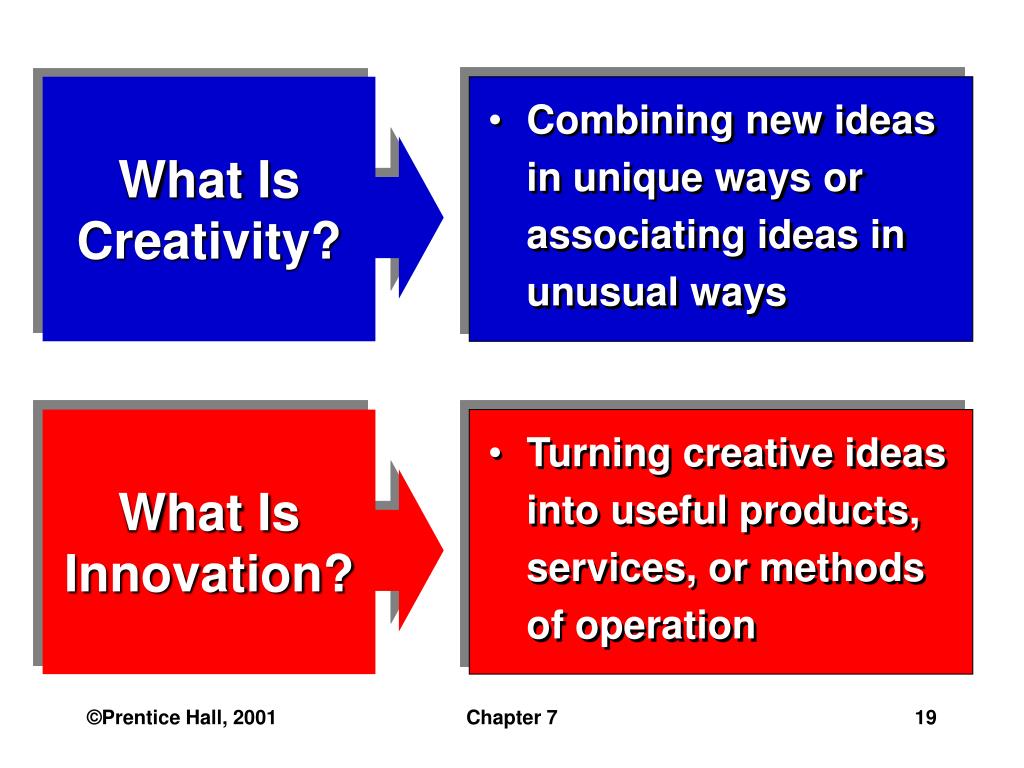 What Is Creativity?

• Combining new ideas in unique ways or associating ideas in unusual ways

What Is Innovation?

• Turning creative ideas into useful products, services, or methods of operation

©Prentice Hall, 2001

Chapter 7

19